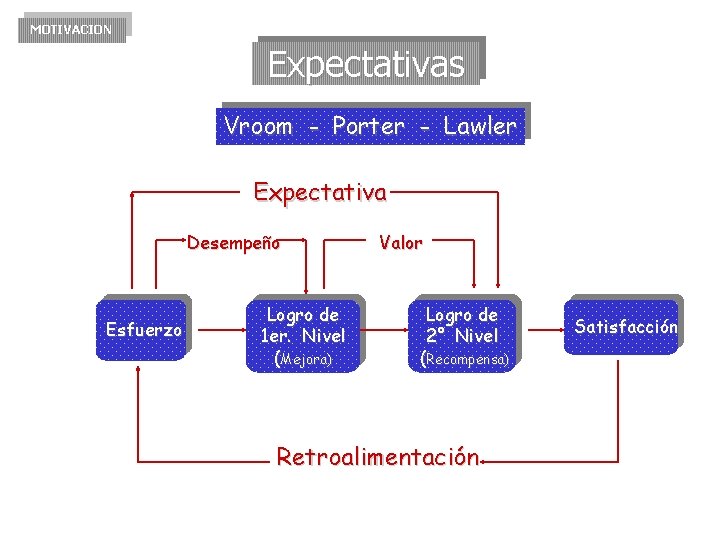 MOTIVACION

Expectativas

Vroom - Porter - Lawler

Expectativa

Desempeño

Valor

Esfuerzo

Logro de 1er. Nivel (Mejora)

Logro de 2° Nivel (Recompensa)

Satisfacción

Retroalimentación